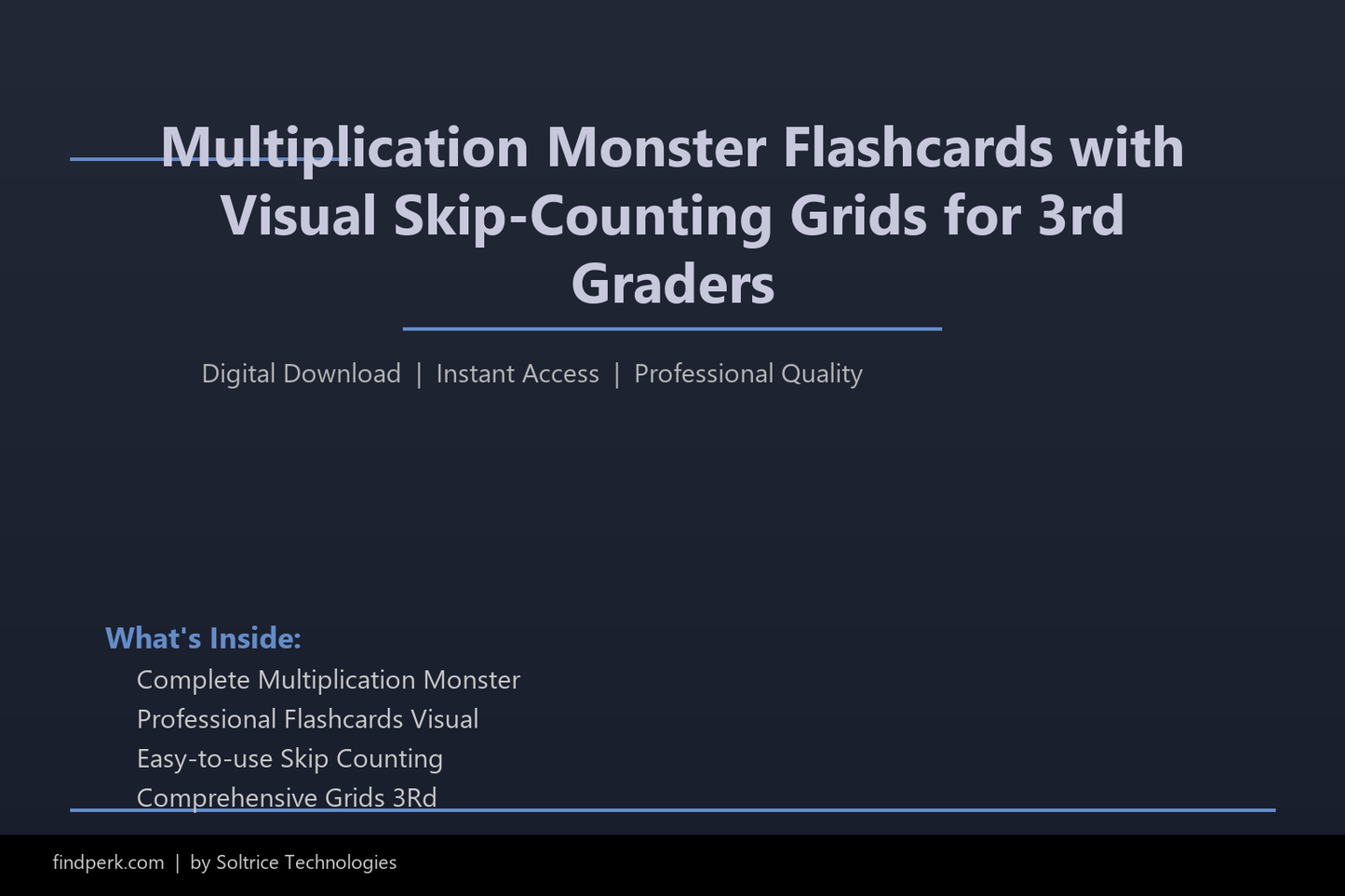 Multiplication Monster Flashcards with Visual Skip-Counting Grids for 3rd Graders

Digital Download | Instant Access | Professional Quality

What's Inside:

Complete Multiplication Monster

Professional Flashcards Visual

Easy-to-use Skip Counting

Comprehensive Grids 3Rd

findperk.com | by Soltrice Technologies